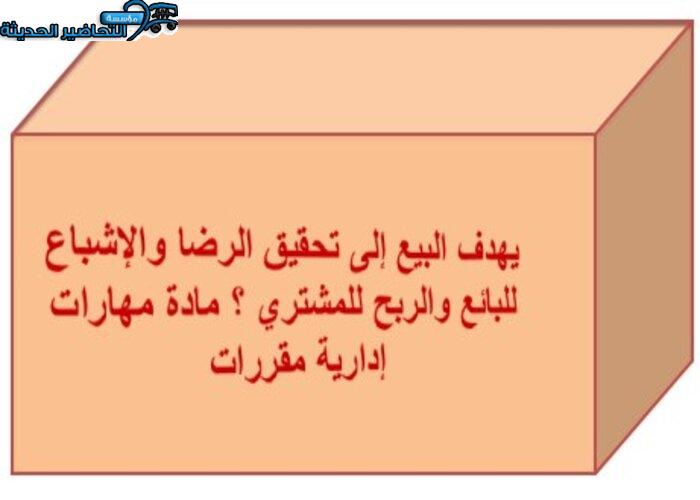 مؤسسة
التحاضير الحديثة

يهدف البيع إلى تحقيق الرضا والإشباع للبائع والربح للمشتري ؟ مادة مهارات إدارية مقررات